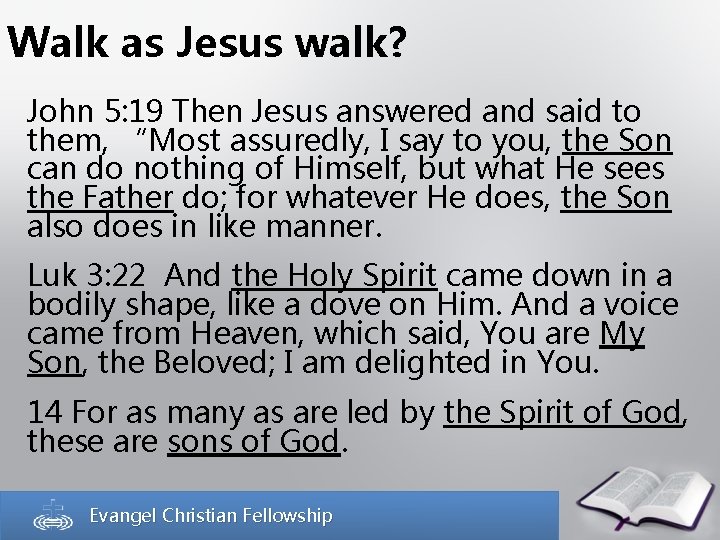 Walk as Jesus walk?

John 5:19 Then Jesus answered and said to them, “Most assuredly, I say to you, the Son can do nothing of Himself, but what He sees the Father do; for whatever He does, the Son also does in like manner.

Luk 3:22 And the Holy Spirit came down in a bodily shape, like a dove on Him. And a voice came from Heaven, which said, You are My Son, the Beloved; I am delighted in You.

14 For as many as are led by the Spirit of God, these are sons of God.

Evangel Christian Fellowship